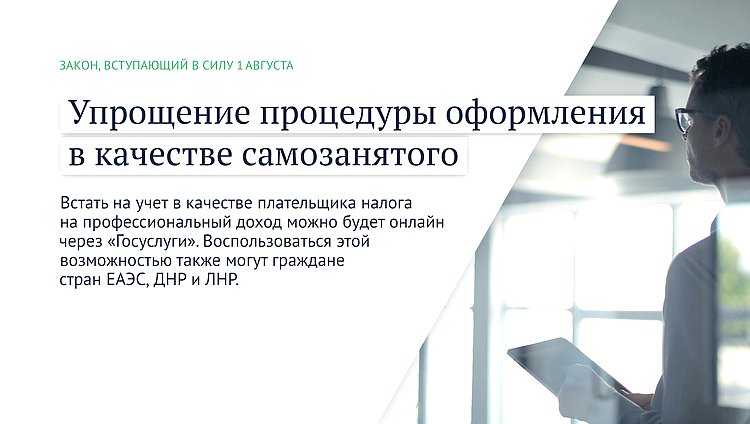 ЗАКОН, ВСТУПАЮЩИЙ В СИЛУ 1 АВГУСТА

Упрощение процедуры оформления в качестве самозанятого

Встать на учет в качестве плательщика налога на профессиональный доход можно будет онлайн через «Госуслуги». Воспользоваться этой возможностью также могут граждане стран ЕАЭС, ДНР и ЛНР.